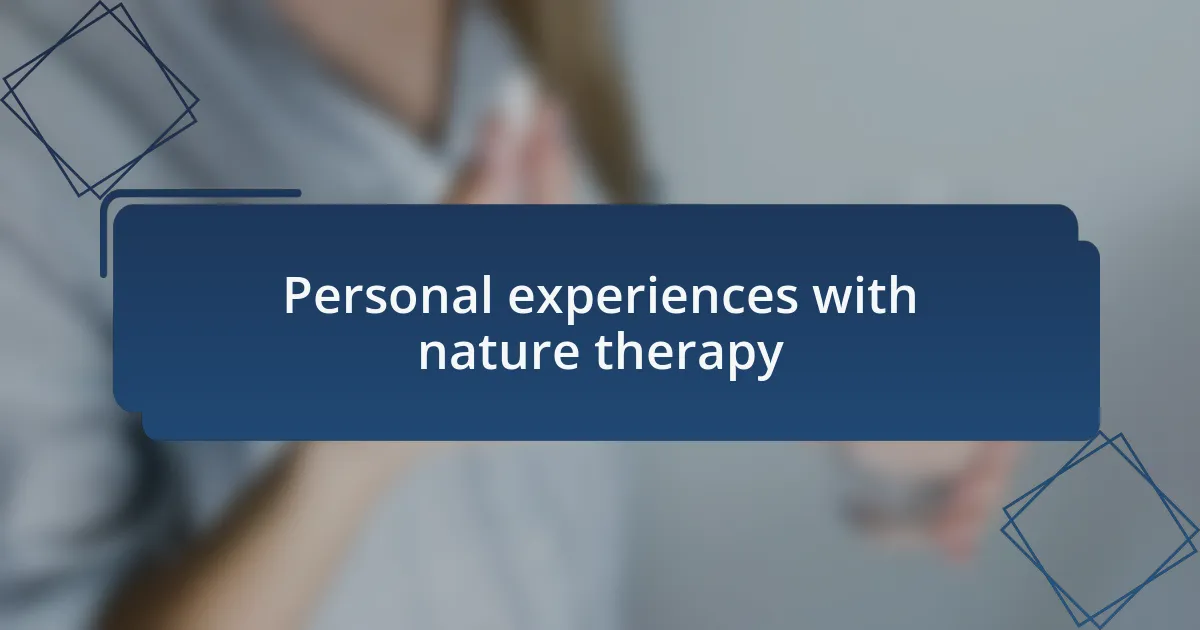 Personal experiences with nature therapy